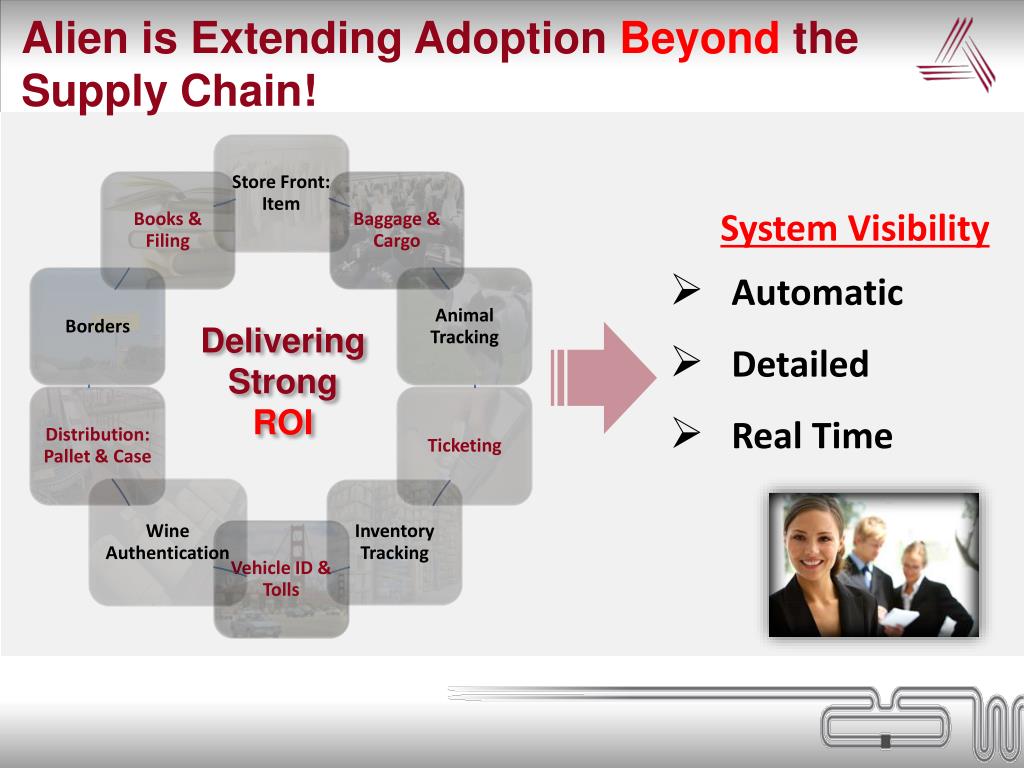 Alien is Extending Adoption Beyond the Supply Chain!

Store Front: Item

Baggage & Cargo

Animal Tracking

Ticketing

Inventory Tracking

Vehicle ID & Tolls

Wine Authentication

Distribution: Pallet & Case

Borders

Books & Filing

Delivering Strong ROI

System Visibility

➢ Automatic

➢ Detailed

➢ Real Time